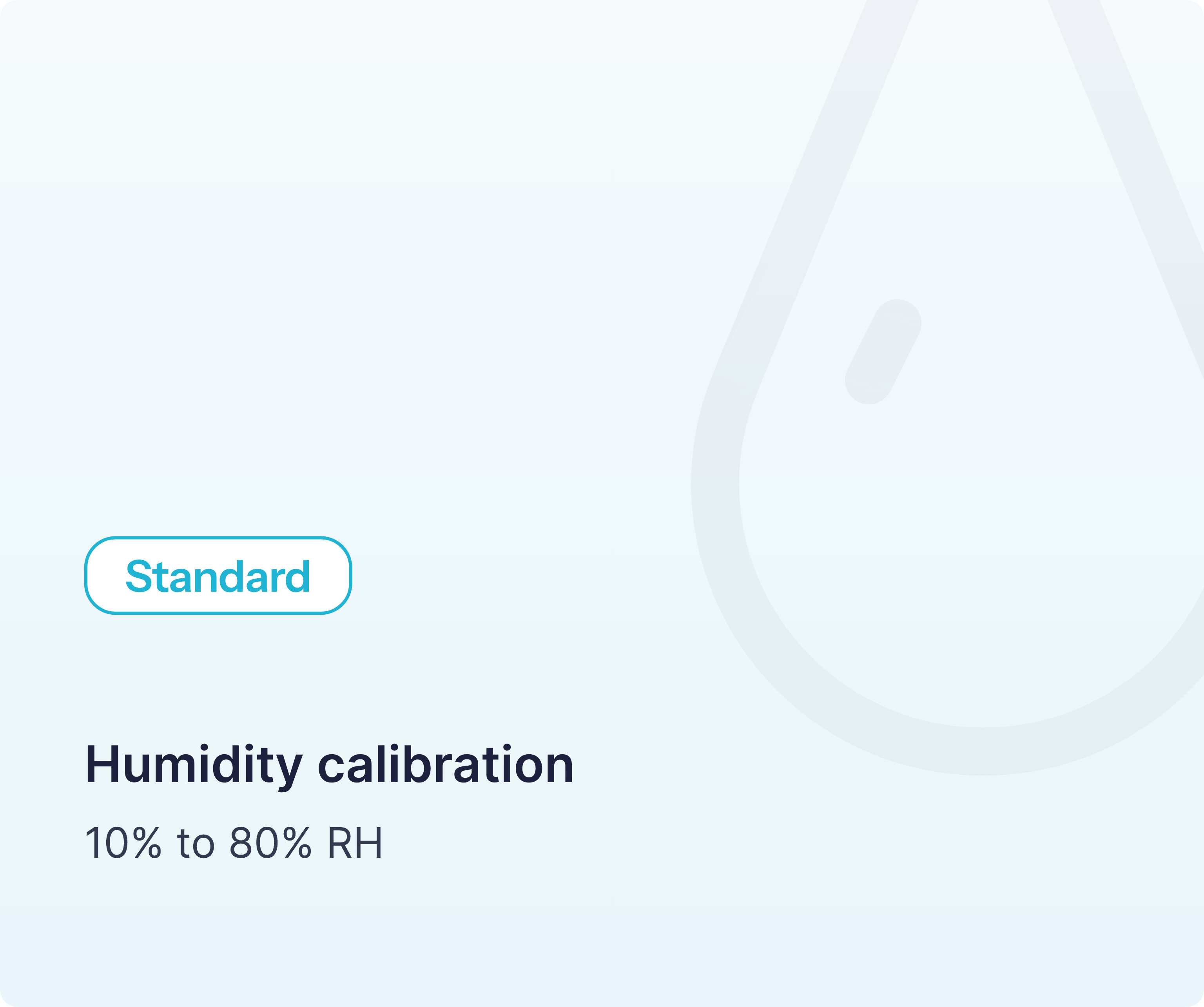 Standard

Humidity calibration

10% to 80% RH